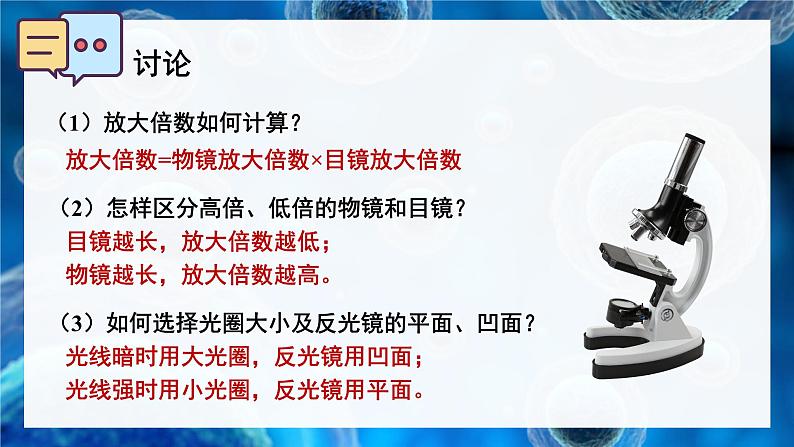 讨论

（1）放大倍数如何计算？

放大倍数=物镜放大倍数×目镜放大倍数

（2）怎样区分高倍、低倍的物镜和目镜？

目镜越长，放大倍数越低；
物镜越长，放大倍数越高。

（3）如何选择光圈大小及反光镜的平面、凹面？

光线暗时用大光圈，反光镜用凹面；
光线强时用小光圈，反光镜用平面。